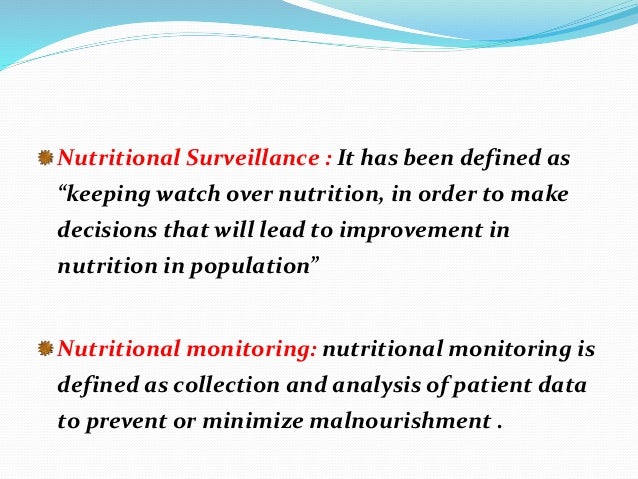 Nutritional Surveillance : It has been defined as “keeping watch over nutrition, in order to make decisions that will lead to improvement in nutrition in population”

Nutritional monitoring: nutritional monitoring is defined as collection and analysis of patient data to prevent or minimize malnourishment .